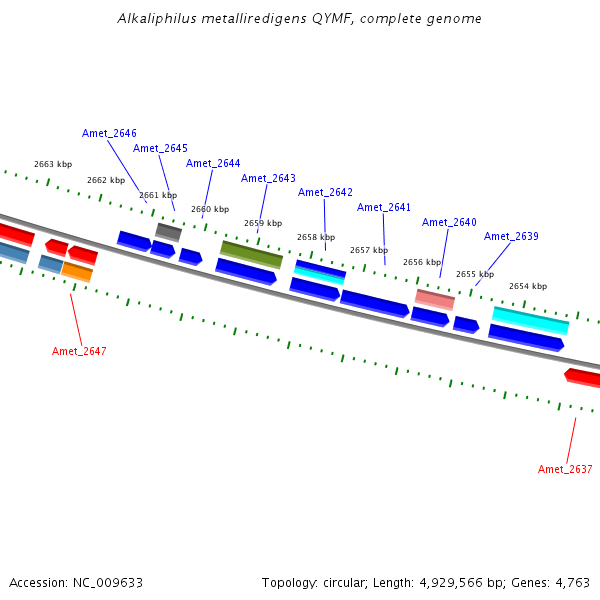 Alkaliphilus metalliredigens QYMF, complete genome

Amet_2646
Amet_2645
Amet_2644
Amet_2643
Amet_2642
Amet_2641
Amet_2640
Amet_2639

2663 kbp
2662 kbp
2661 kbp
2660 kbp
2659 kbp
2658 kbp
2657 kbp
2656 kbp
2655 kbp
2654 kbp

Amet_2647

Amet_2637

Accession: NC_009633

Topology: circular; Length: 4,929,566 bp; Genes: 4,763